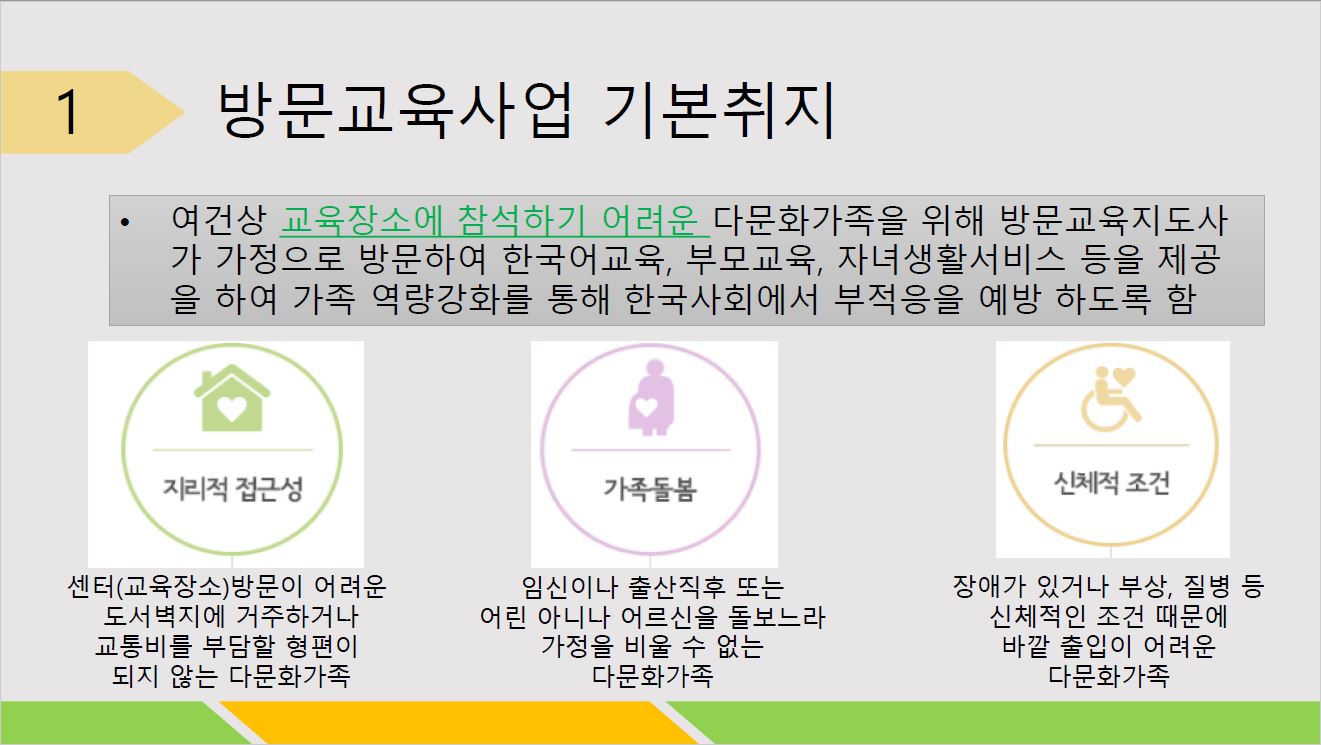 1 방문교육사업 기본취지

• 여건상 교육장소에 참석하기 어려운 다문화가족을 위해 방문교육지도사가 가정으로 방문하여 한국어교육, 부모교육, 자녀생활서비스 등을 제공을 하여 가족 역량강화를 통해 한국사회에서 부적응을 예방 하도록 함

지리적 접근성

센터(교육장소)방문이 어려운 도서벽지에 거주하거나 교통비를 부담할 형편이 되지 않는 다문화가족

가족돌봄

임신이나 출산직후 또는 어린 아니나 어르신을 돌보느라 가정을 비울 수 없는 다문화가족

신체적 조건

장애가 있거나 부상, 질병 등 신체적인 조건 때문에 바깥 출입이 어려운 다문화가족